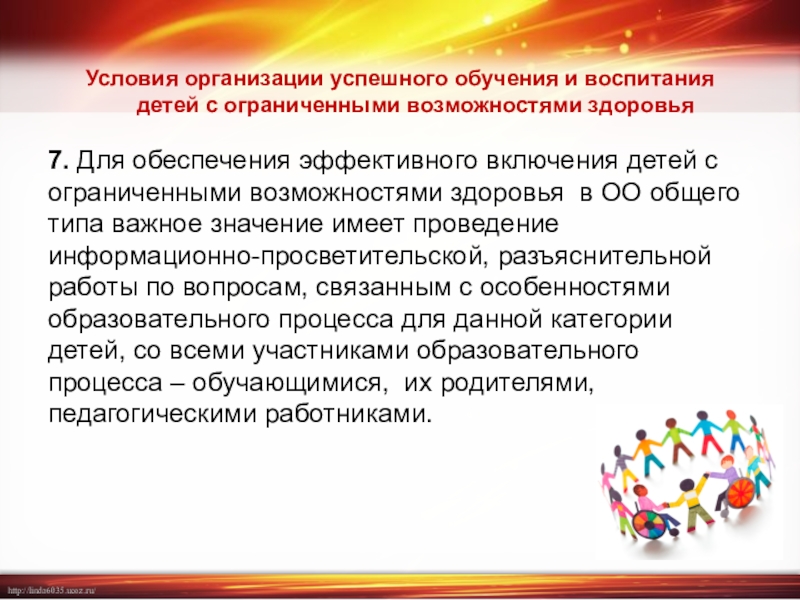 Условия организации успешного обучения и воспитания детей с ограниченными возможностями здоровья

7. Для обеспечения эффективного включения детей с ограниченными возможностями здоровья в ОО общего типа важное значение имеет проведение информационно-просветительской, разъяснительной работы по вопросам, связанным с особенностями образовательного процесса для данной категории детей, со всеми участниками образовательного процесса – обучающимися, их родителями, педагогическими работниками.

http://linda6035.ucoz.ru/